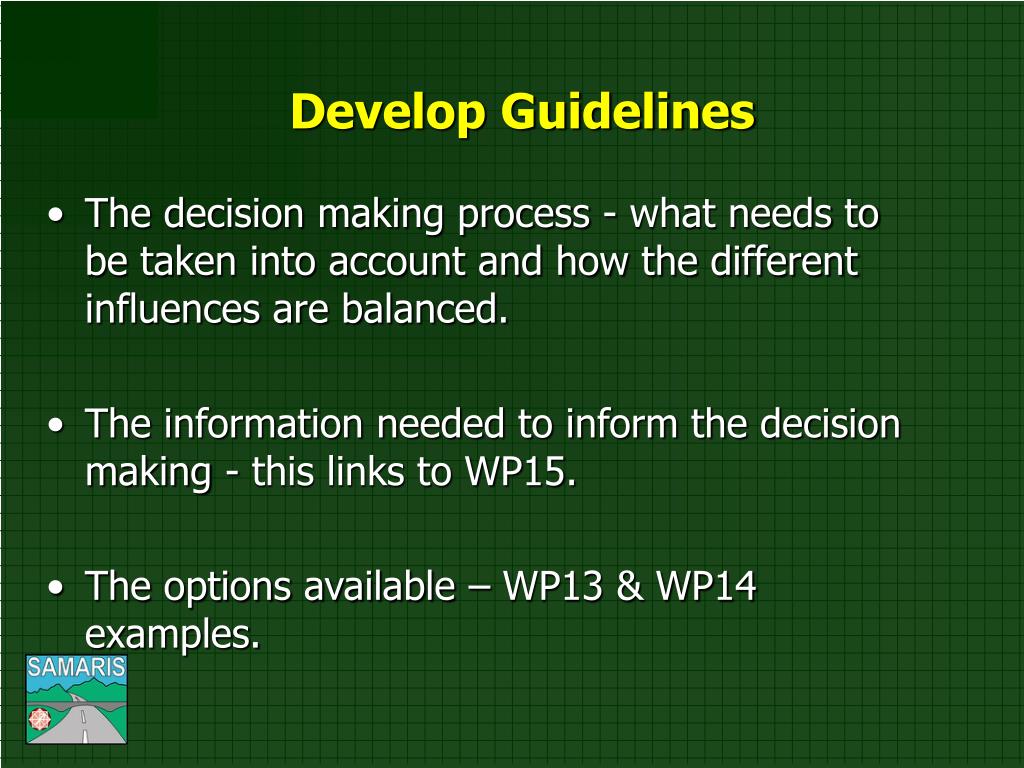 Develop Guidelines

• The decision making process - what needs to be taken into account and how the different influences are balanced.

• The information needed to inform the decision making - this links to WP15.

• The options available – WP13 & WP14 examples.

SAMARIS